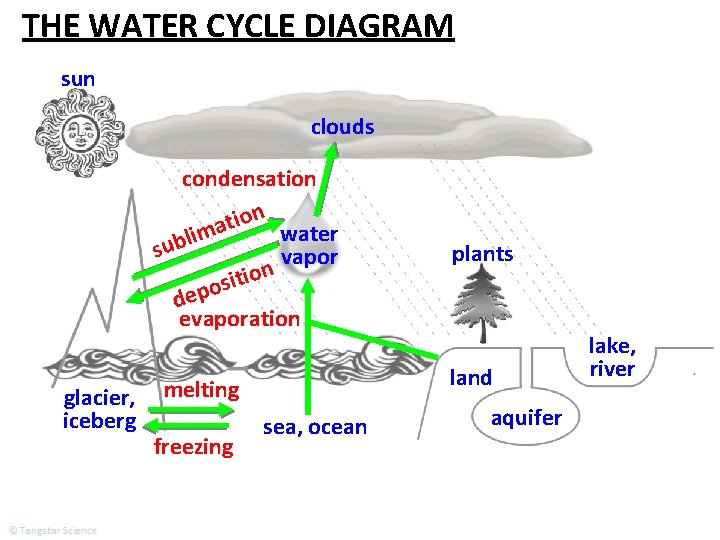 THE WATER CYCLE DIAGRAM

sun

clouds

condensation

sublimation

water vapor

deposition

evaporation

plants

lake, river

land

aquifer

glacier, iceberg

melting

freezing

sea, ocean

© Tangstar Science